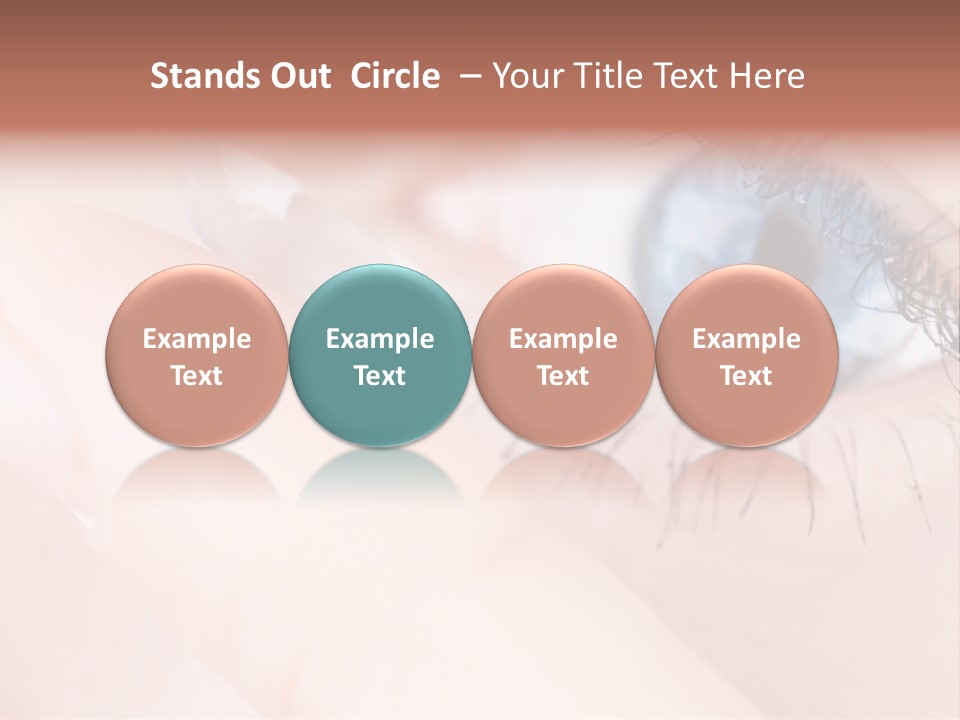 Stands Out Circle – Your Title Text Here

Example Text

Example Text

Example Text

Example Text